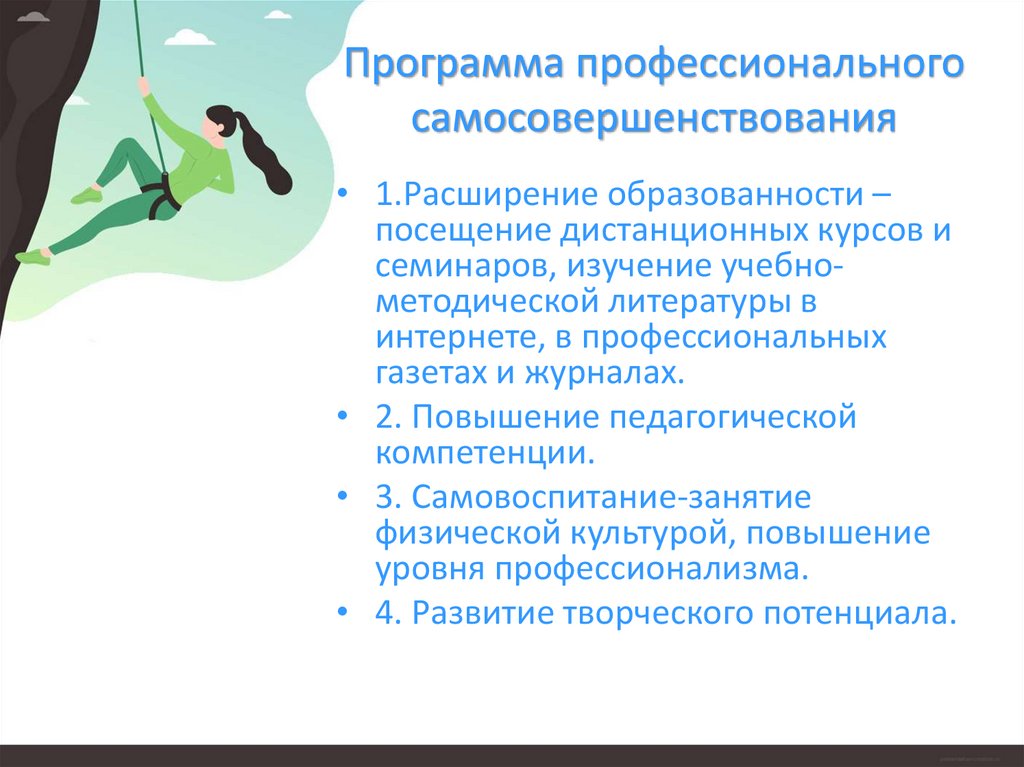 Программа профессионального самосовершенствования

• 1.Расширение образованности – посещение дистанционных курсов и семинаров, изучение учебно-методической литературы в интернете, в профессиональных газетах и журналах.

• 2. Повышение педагогической компетенции.

• 3. Самовоспитание-занятие физической культурой, повышение уровня профессионализма.

• 4. Развитие творческого потенциала.